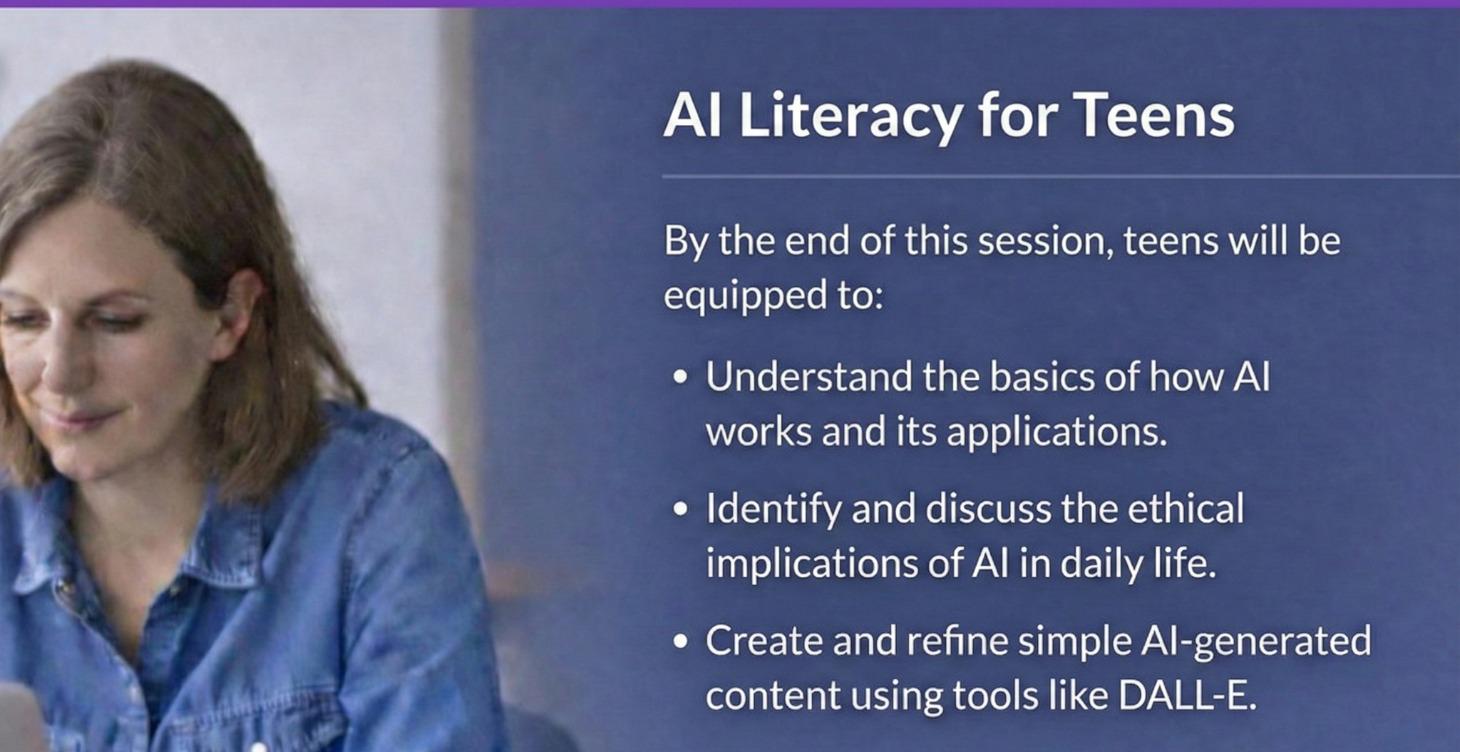 AI Literacy for Teens

By the end of this session, teens will be equipped to:

• Understand the basics of how AI works and its applications.

• Identify and discuss the ethical implications of AI in daily life.

• Create and refine simple AI-generated content using tools like DALL-E.